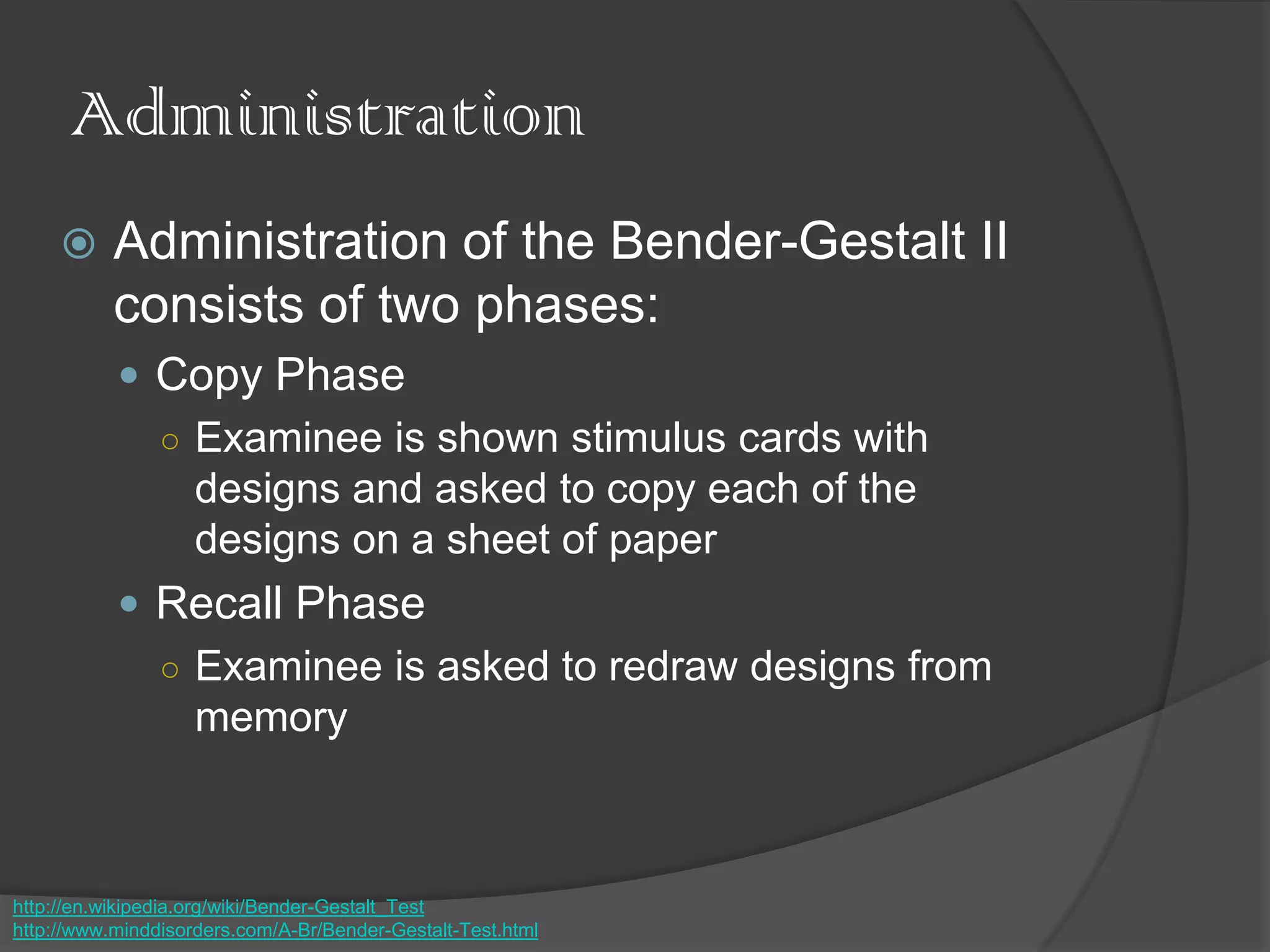 Administration

Administration of the Bender-Gestalt II consists of two phases:

Copy Phase

Examinee is shown stimulus cards with designs and asked to copy each of the designs on a sheet of paper

Recall Phase

Examinee is asked to redraw designs from memory

http://en.wikipedia.org/wiki/Bender-Gestalt_Test
http://www.minddisorders.com/A-Br/Bender-Gestalt-Test.html